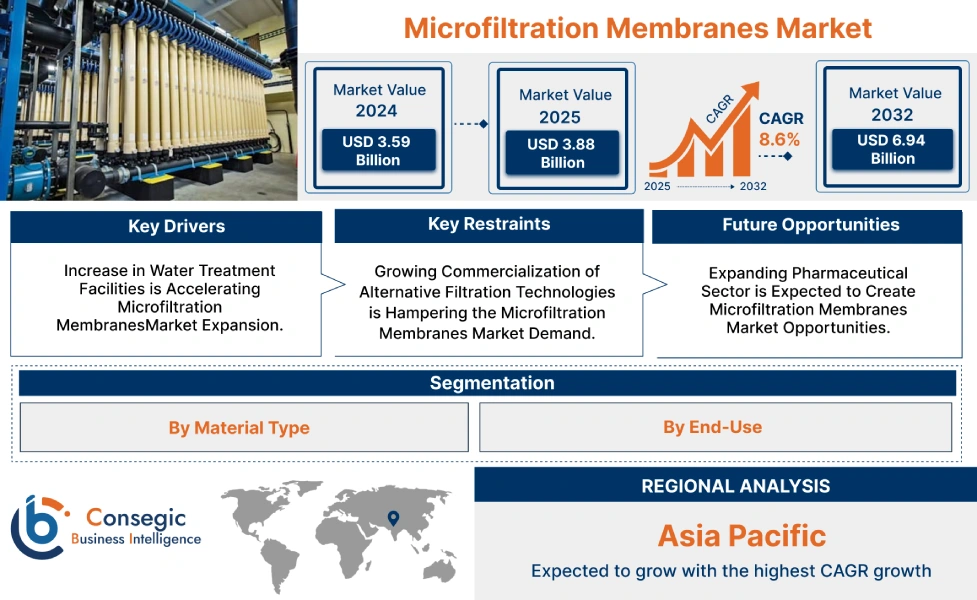 Microfiltration Membranes Market

Market Value
2024
USD 3.59
Billion

Market Value
2025
USD 3.88
Billion

CAGR
2025
2032

CAGR
8.6%

Market Value
2032
USD 6.94
Billion

Key Drivers
Increase in Water Treatment Facilities is Accelerating Microfiltration MembranesMarket Expansion.

Key Restraints
Growing Commercialization of Alternative Filtration Technologies is Hampering the Microfiltration Membranes Market Demand.

Future Opportunities
Expanding Pharmaceutical Sector is Expected to Create Microfiltration Membranes Market Opportunities.

Segmentation
By Material Type
By End-Use

Consegic
Business Intelligence

REGIONAL ANALYSIS
Asia Pacific
Expected to grow with the highest CAGR growth